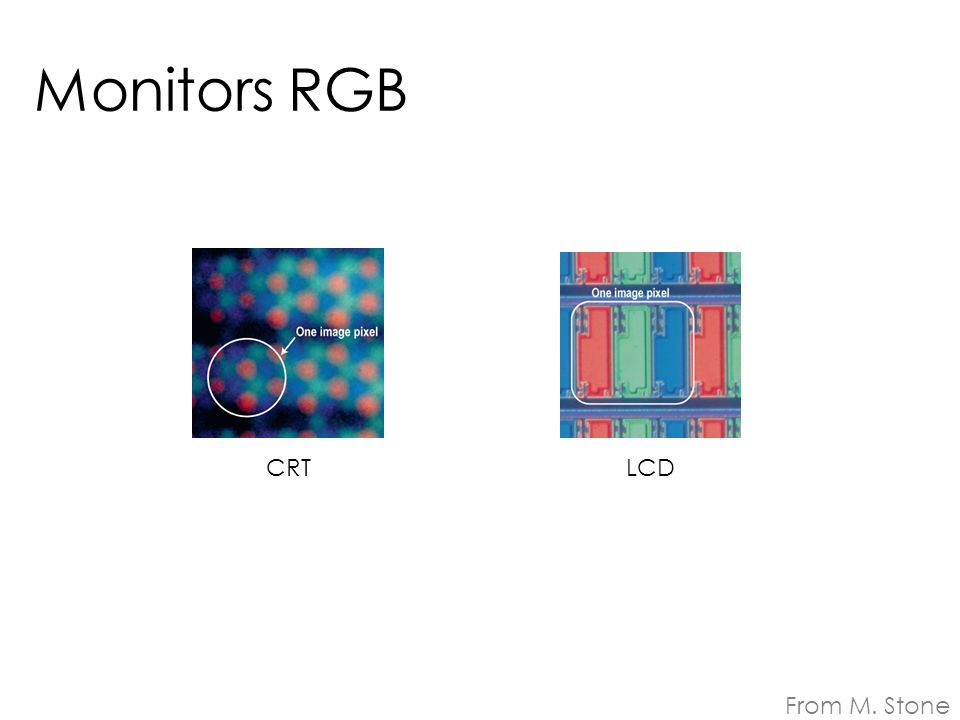 Monitors RGB

One image pixel

CRT

One image pixel

LCD

From M. Stone